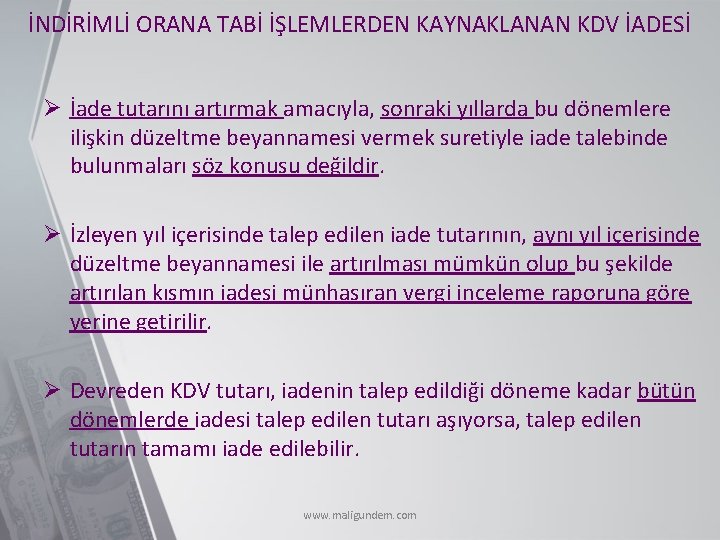 İNDİRİMLİ ORANA TABİ İŞLEMLERDEN KAYNAKLANAN KDV İADESİ

➢ İade tutarını artırmak amacıyla, sonraki yıllarda bu dönemlere ilişkin düzeltme beyannamesi vermek suretiyle iade talebinde bulunmaları söz konusu değildir.

➢ İzleyen yıl içerisinde talep edilen iade tutarının, aynı yıl içerisinde düzeltme beyannamesi ile artırılması mümkün olup bu şekilde artırılan kısmın iadesi münhasıran vergi inceleme raporuna göre yerine getirilir.

➢ Devreden KDV tutarı, iadenin talep edildiği döneme kadar bütün dönemlerde iadesi talep edilen tutarı aşıyorsa, talep edilen tutarın tamamı iade edilebilir.

www.maligundem.com